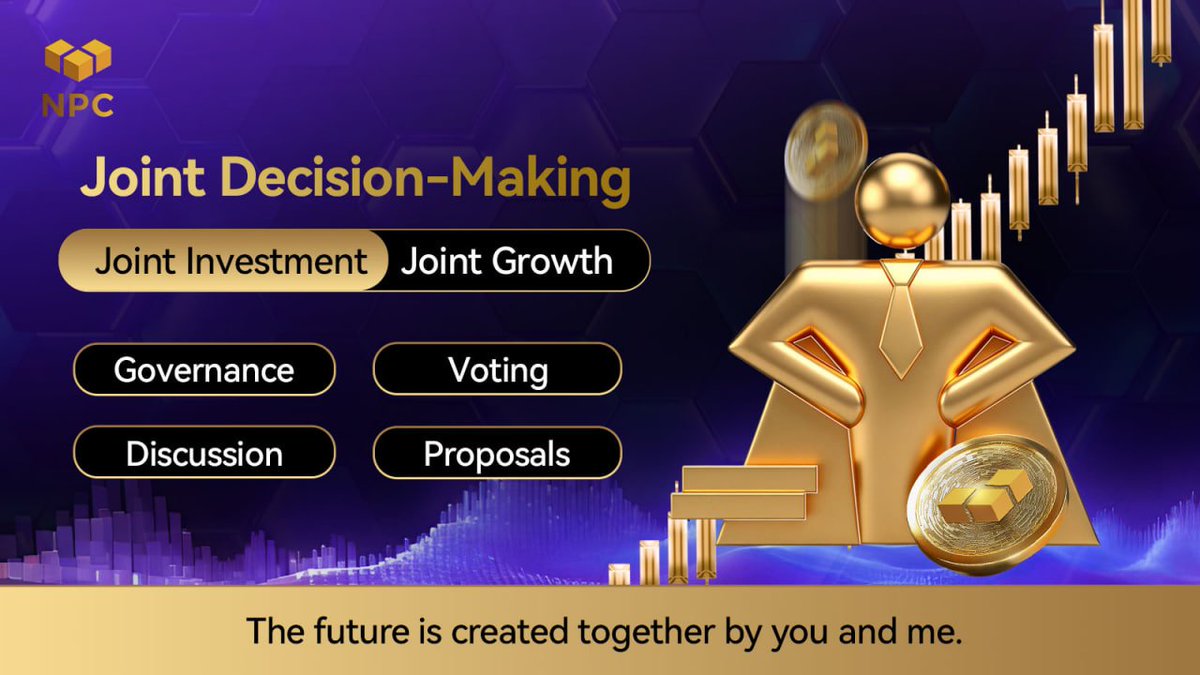 NPC

Joint Decision-Making

Joint Investment Joint Growth

Governance

Voting

Discussion

Proposals

The future is created together by you and me.